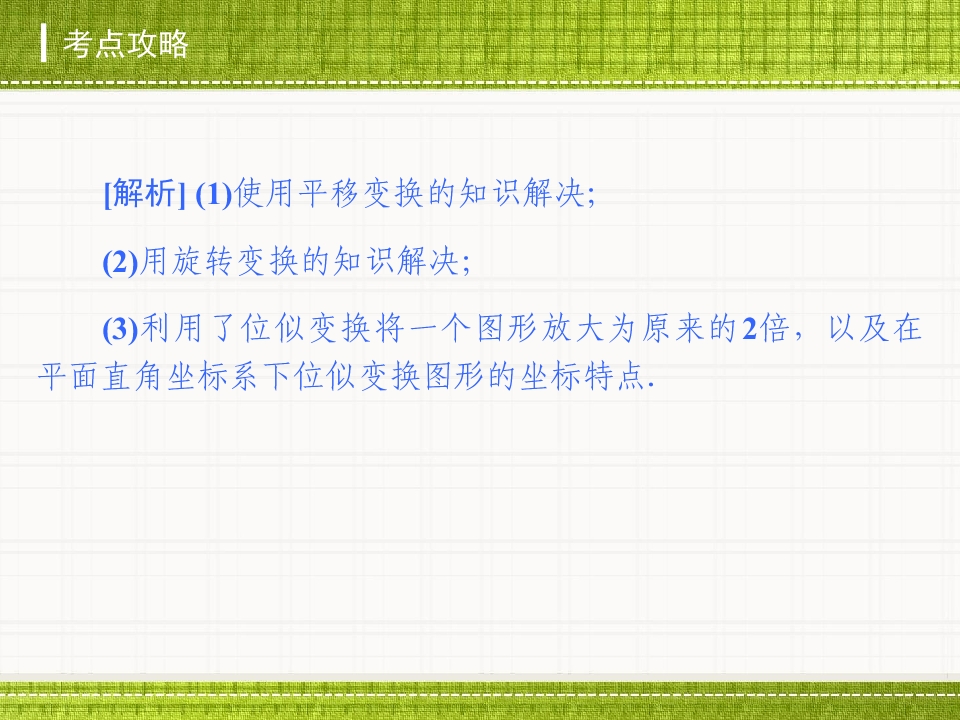 考点攻略

[解析] (1)使用平移变换的知识解决;

(2)用旋转变换的知识解决;

(3)利用了位似变换将一个图形放大为原来的2倍，以及在平面直角坐标系下位似变换图形的坐标特点.